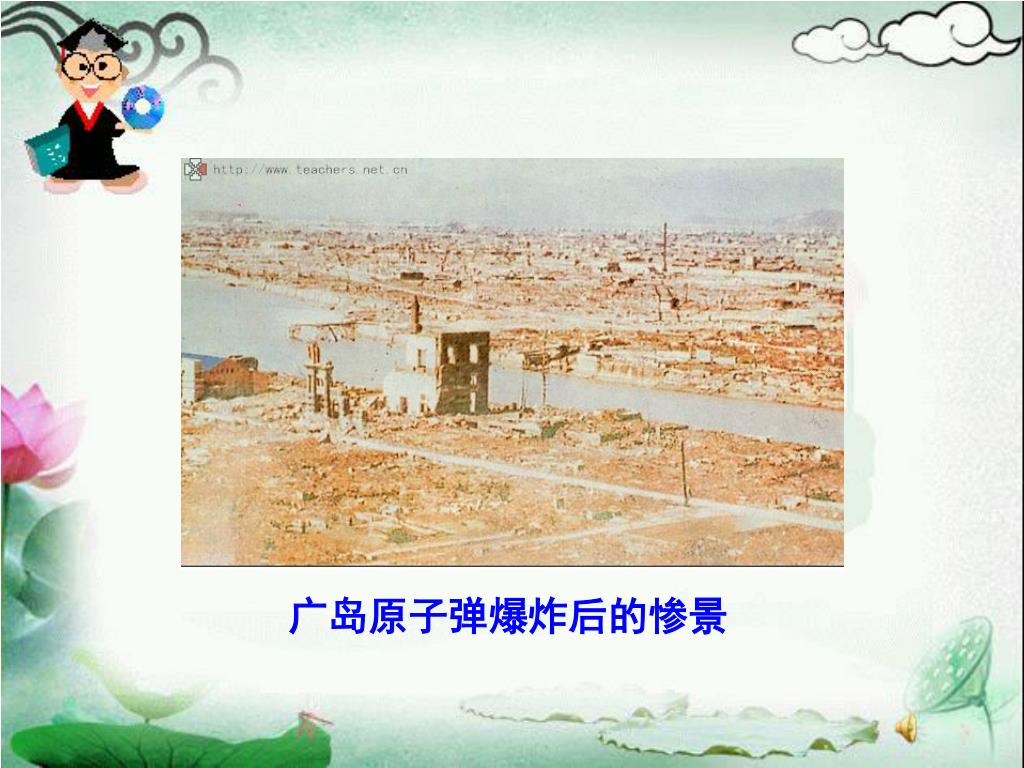 http://www.teachers.net.cn

广岛原子弹爆炸后的惨景